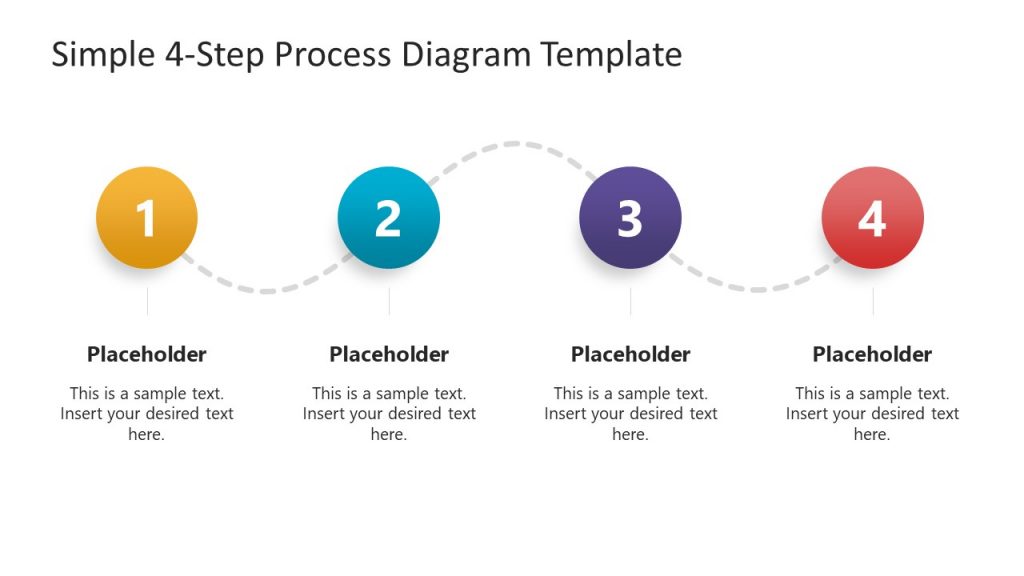 Simple 4-Step Process Diagram Template

1

Placeholder

This is a sample text. Insert your desired text here.

2

Placeholder

This is a sample text. Insert your desired text here.

3

Placeholder

This is a sample text. Insert your desired text here.

4

Placeholder

This is a sample text. Insert your desired text here.